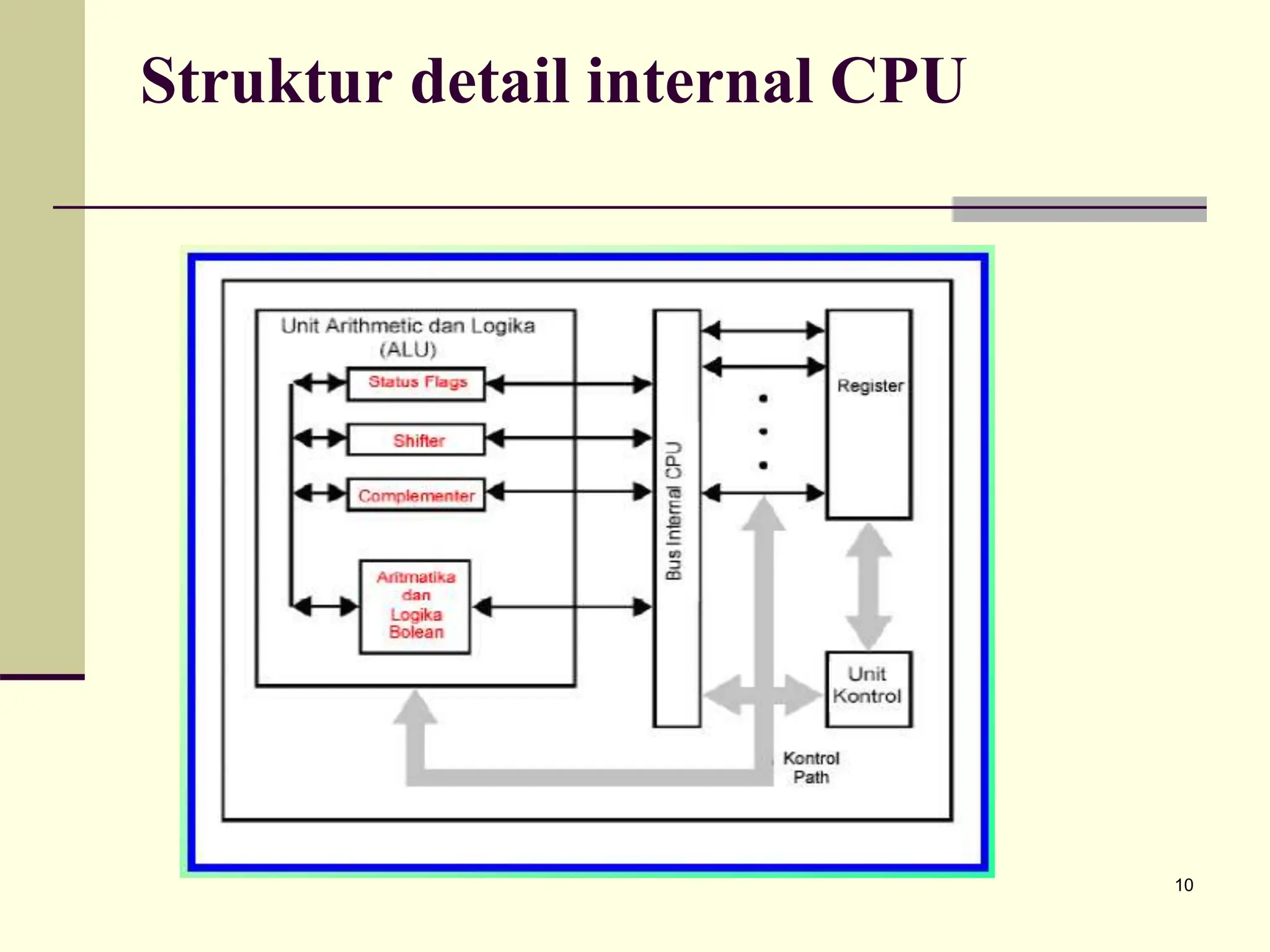 Struktur detail internal CPU

Unit Arithmetic dan Logika (ALU)

Status Flags

Shifter

Complementer

Aritmatika dan Logika Bolean

Bus Internal CPU

Register

Unit Kontrol

Kontrol Path

10